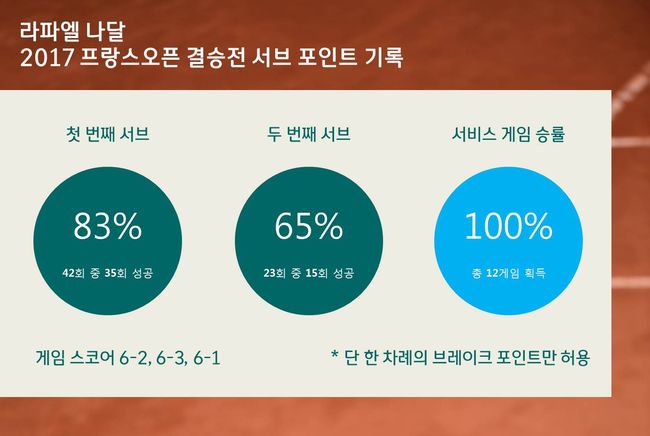 라파엘 나달
2017 프랑스오픈 결승전 서브 포인트 기록

첫 번째 서브

83%

42회 중 35회 성공

두 번째 서브

65%

23회 중 15회 성공

서비스 게임 승률

100%

총 12게임 획득

게임 스코어 6-2, 6-3, 6-1

* 단 한 차례의 브레이크 포인트만 허용